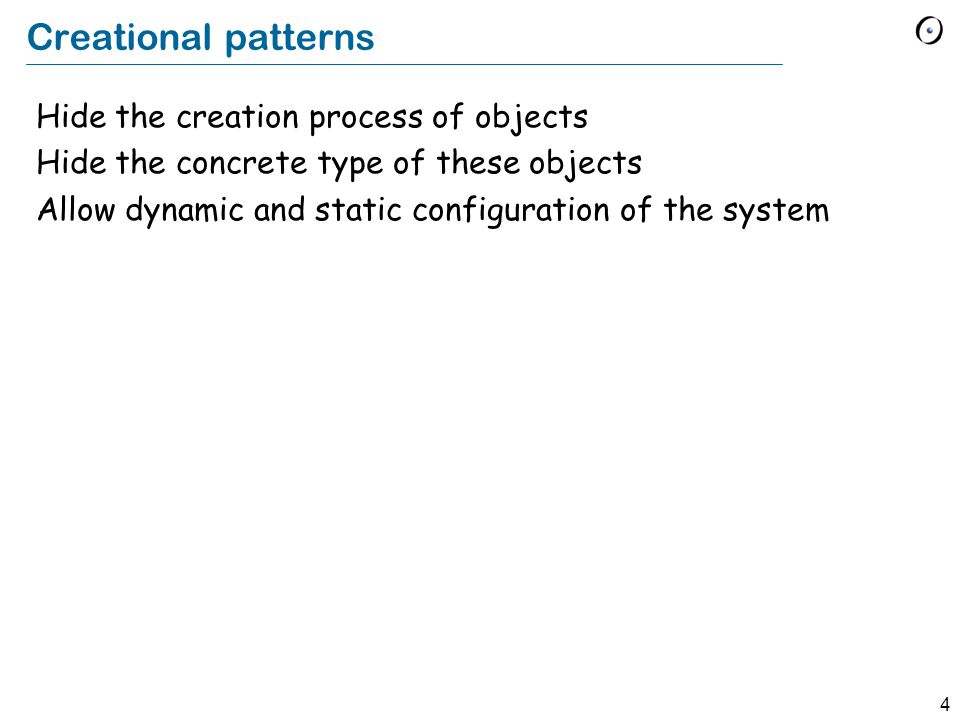 Creational patterns

Hide the creation process of objects
Hide the concrete type of these objects
Allow dynamic and static configuration of the system

4